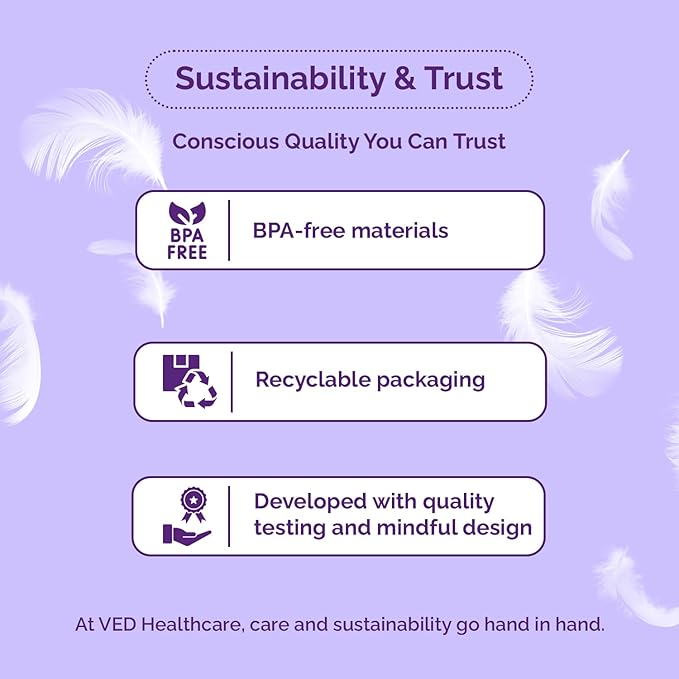 Sustainability & Trust

Conscious Quality You Can Trust

BPA FREE

BPA-free materials

Recyclable packaging

Developed with quality testing and mindful design

At VED Healthcare, care and sustainability go hand in hand.